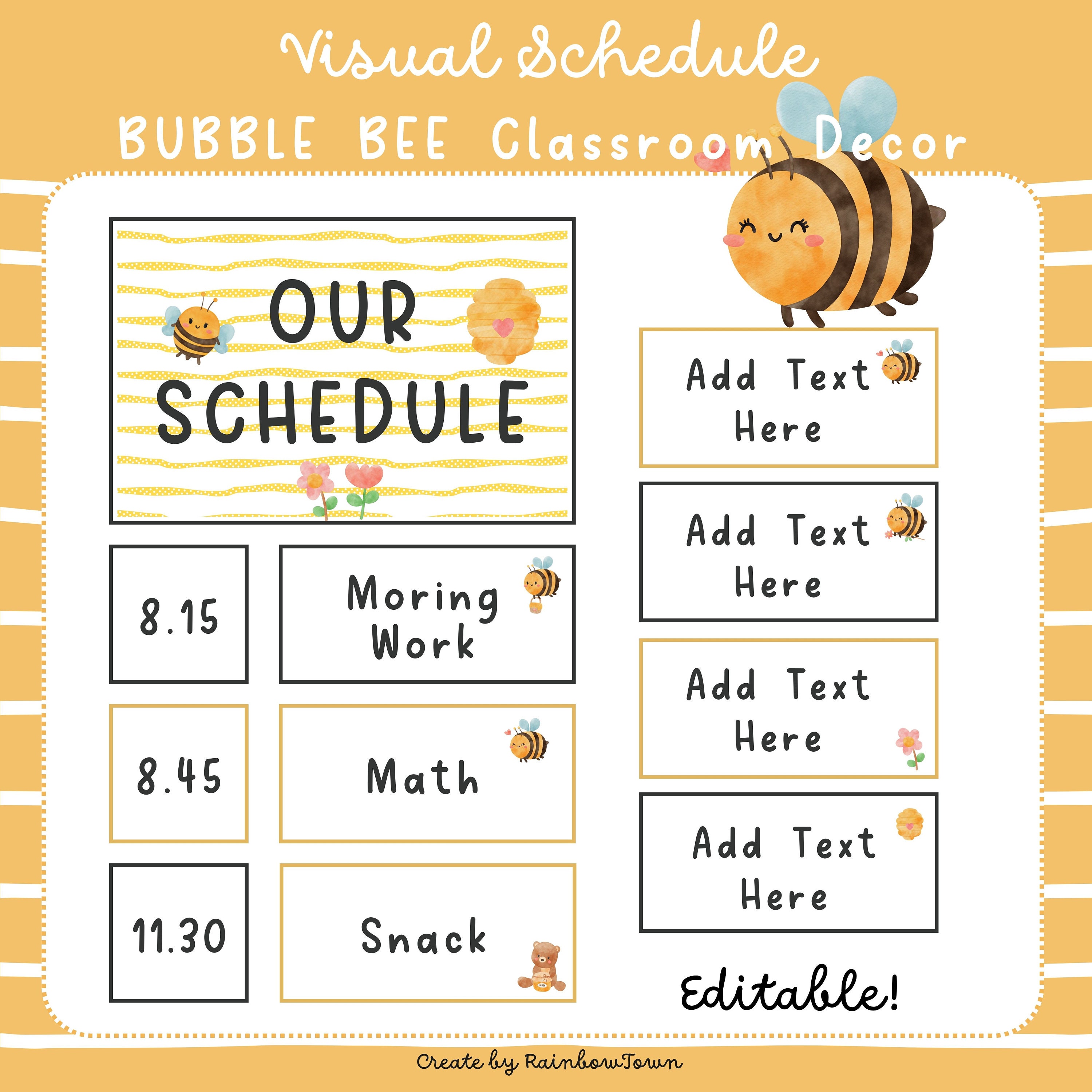 Visual Schedule

BUBBLE BEE Classroom Decor

OUR SCHEDULE

8.15

Moring Work

8.45

Math

11.30

Snack

Add Text Here

Add Text Here

Add Text Here

Add Text Here

Editable!

Create by RainbowTown